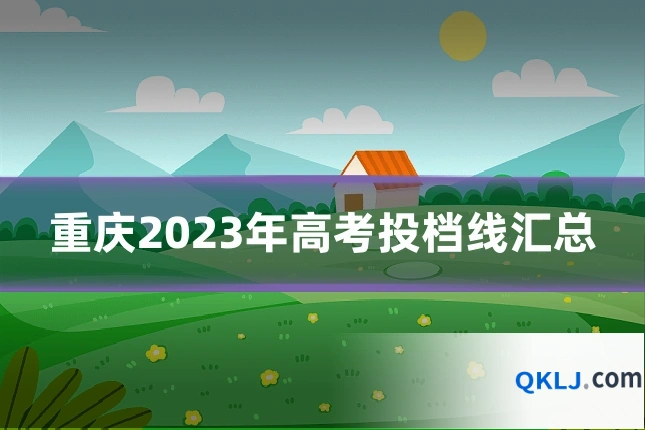 重庆2023年高考投档线汇总

QKLJ.com